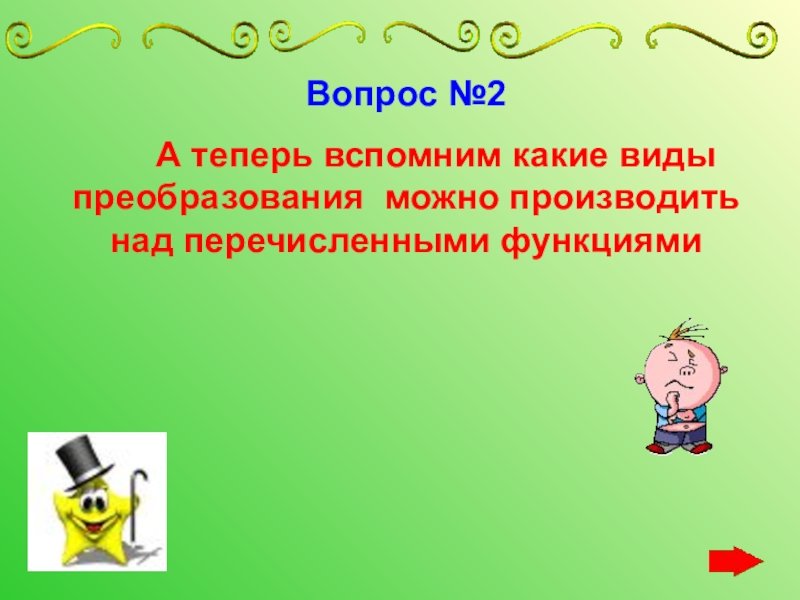 Вопрос №2

А теперь вспомним какие виды преобразования можно производить над перечисленными функциями